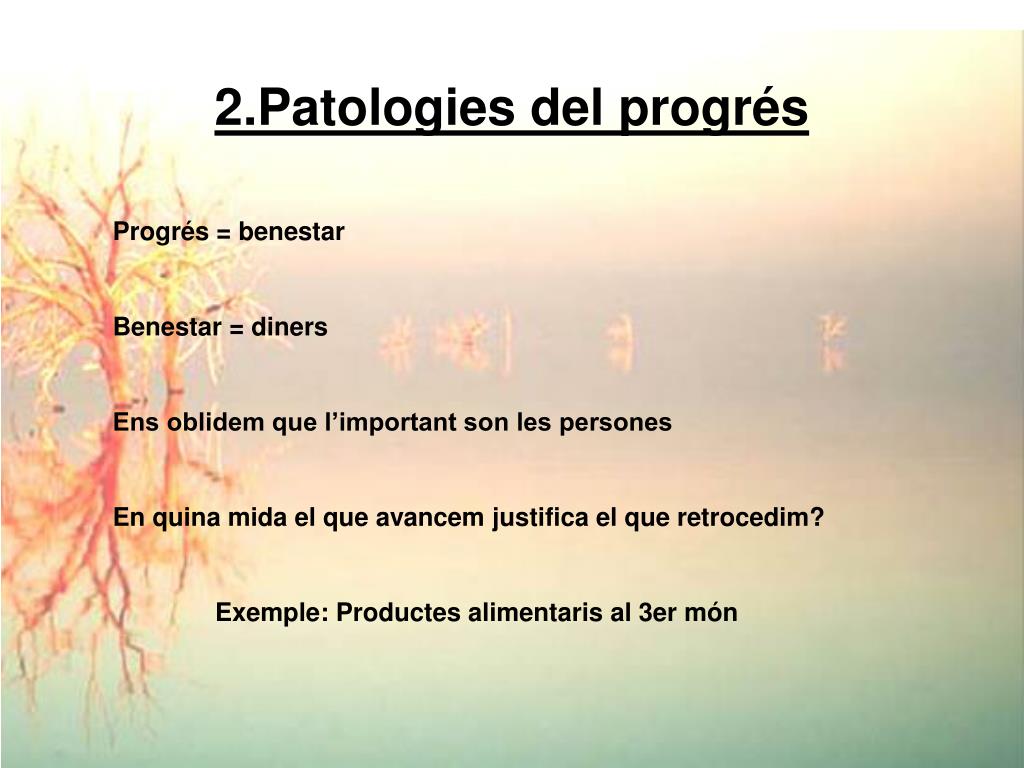 2.Patologies del progrés

Progrés = benestar

Benestar = diners

Ens oblidem que l’important son les persones

En quina mida el que avancem justifica el que retrocedim?

Exemple: Productes alimentaris al 3er món